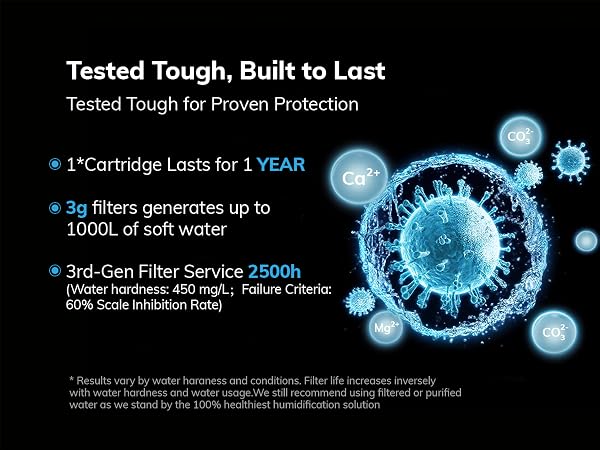 Tested Tough, Built to Last

Tested Tough for Proven Protection

1*Cartridge Lasts for 1 YEAR

3g filters generates up to 1000L of soft water

3rd-Gen Filter Service 2500h (Water hardness: 450 mg/L; Failure Criteria: 60% Scale Inhibition Rate)

$CO_3^{2-}$

$Ca^{2+}$

$Mg^{2+}$

$CO_3^{2-}$

* Results vary by water haraness and conditions. Filter life increases inversely with water hardness and water usage.We still recommend using filtered or purified water as we stand by the 100% healthiest humidification solution